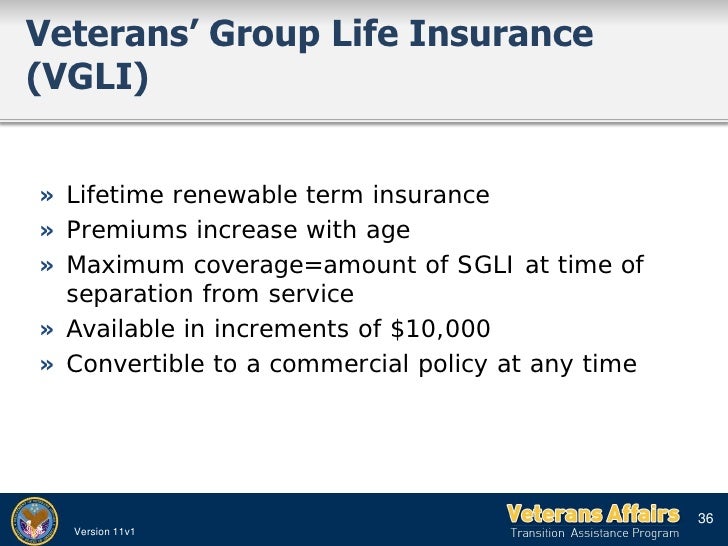 Veterans' Group Life Insurance (VGLI)

» Lifetime renewable term insurance
» Premiums increase with age
» Maximum coverage=amount of SGLI at time of separation from service
» Available in increments of \$10,000
» Convertible to a commercial policy at any time

Version 11v1

Veterans Affairs
Transition Assistance Program

36